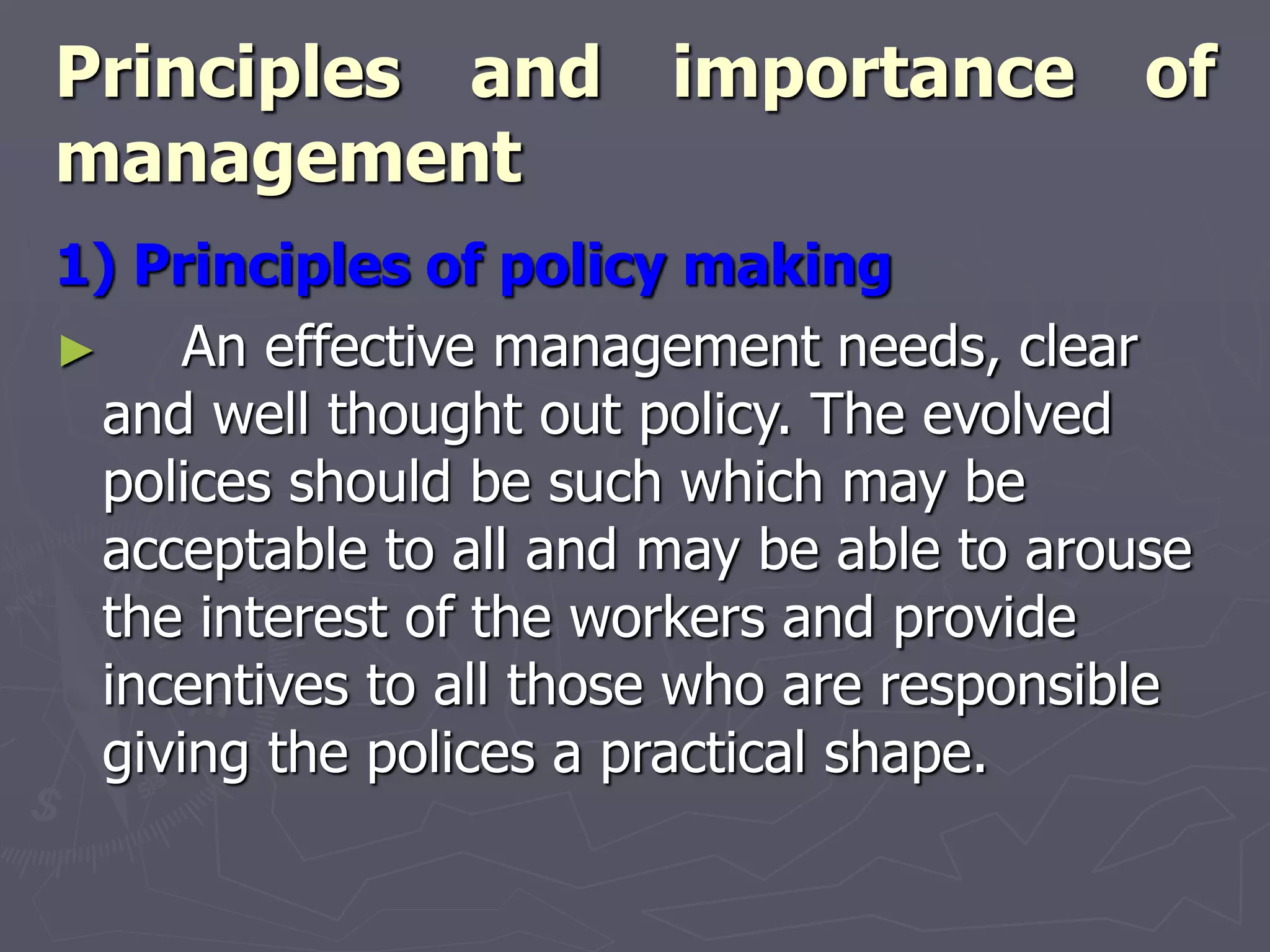 Principles and importance of management

1) Principles of policy making

► An effective management needs, clear and well thought out policy. The evolved polices should be such which may be acceptable to all and may be able to arouse the interest of the workers and provide incentives to all those who are responsible giving the polices a practical shape.